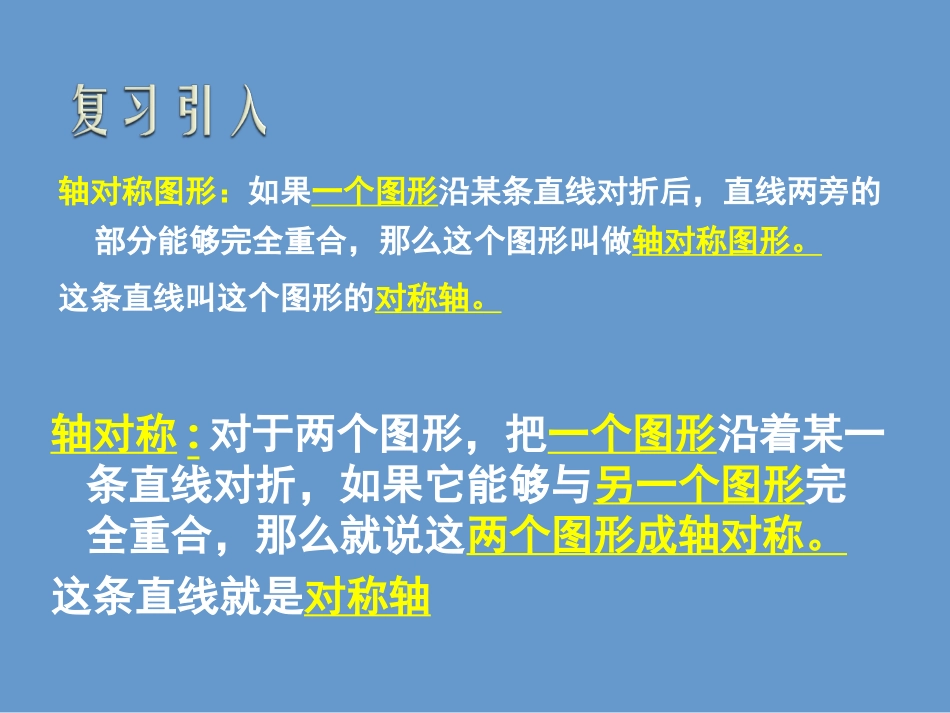 复习引入

轴对称图形：如果一个图形沿某条直线对折后，直线两旁的部分能够完全重合，那么这个图形叫做轴对称图形。

这条直线叫这个图形的对称轴。

轴对称：对于两个图形，把一个图形沿着某一条直线对折，如果它能够与另一个图形完全重合，那么就说这两个图形成轴对称。

这条直线就是对称轴